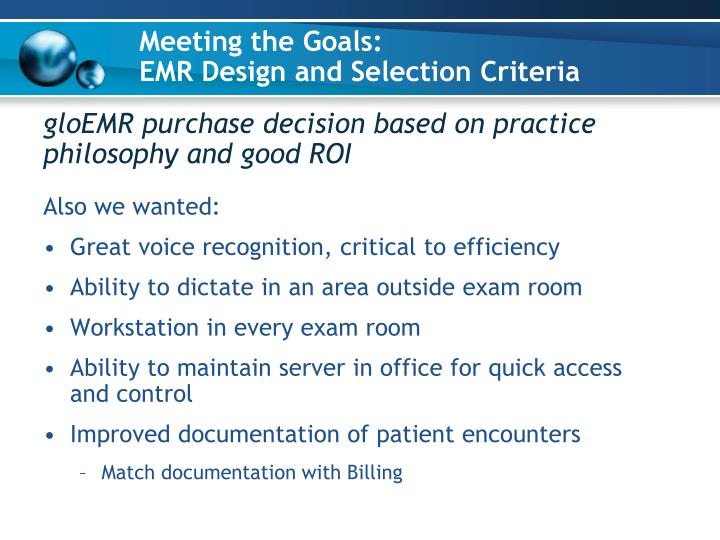 Meeting the Goals:
EMR Design and Selection Criteria

gloEMR purchase decision based on practice philosophy and good ROI

Also we wanted:

• Great voice recognition, critical to efficiency
• Ability to dictate in an area outside exam room
• Workstation in every exam room
• Ability to maintain server in office for quick access and control
• Improved documentation of patient encounters
 – Match documentation with Billing